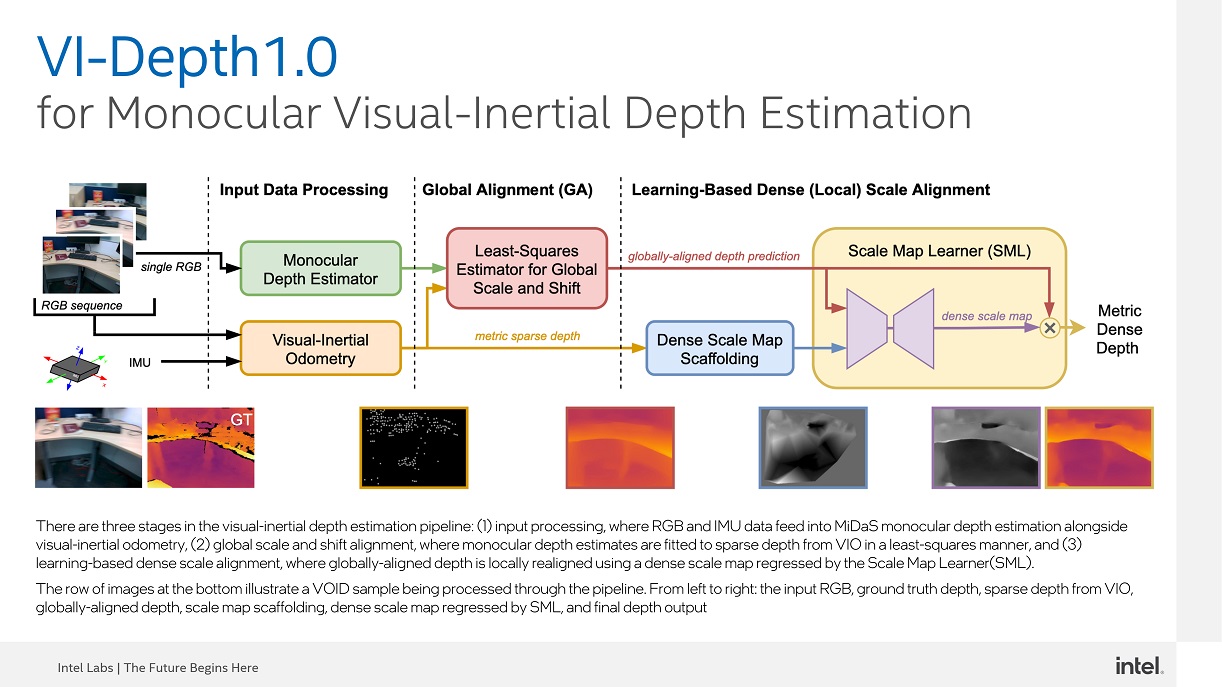 VI-Depth1.0
for Monocular Visual-Inertial Depth Estimation

Input Data Processing

Global Alignment (GA)

Learning-Based Dense (Local) Scale Alignment

single RGB

RGB sequence

IMU

Monocular Depth Estimator

Visual-Inertial Odometry

Least-Squares Estimator for Global Scale and Shift

globally-aligned depth prediction

metric sparse depth

Dense Scale Map Scaffolding

Scale Map Learner (SML)

dense scale map

Metric Dense Depth

GT

There are three stages in the visual-inertial depth estimation pipeline: (1) input processing, where RGB and IMU data feed into MiDaS monocular depth estimation alongside visual-inertial odometry, (2) global scale and shift alignment, where monocular depth estimates are fitted to sparse depth from VIO in a least-squares manner, and (3) learning-based dense scale alignment, where globally-aligned depth is locally realigned using a dense scale map regressed by the Scale Map Learner(SML).

The row of images at the bottom illustrate a VOID sample being processed through the pipeline. From left to right: the input RGB, ground truth depth, sparse depth from VIO, globally-aligned depth, scale map scaffolding, dense scale map regressed by SML, and final depth output

Intel Labs | The Future Begins Here

intel.